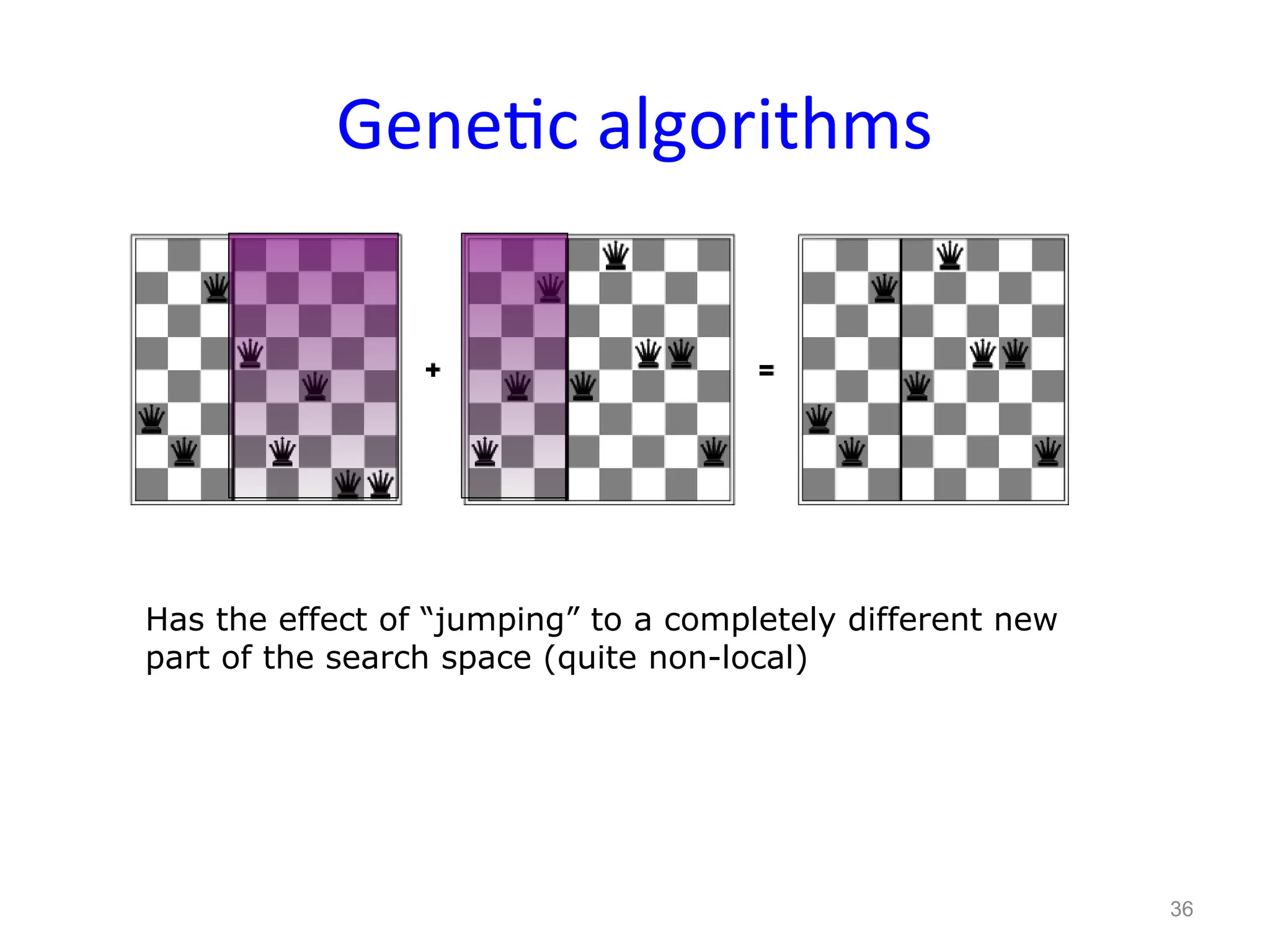 Genetic algorithms

+

=

Has the effect of “jumping” to a completely different new part of the search space (quite non-local)

36